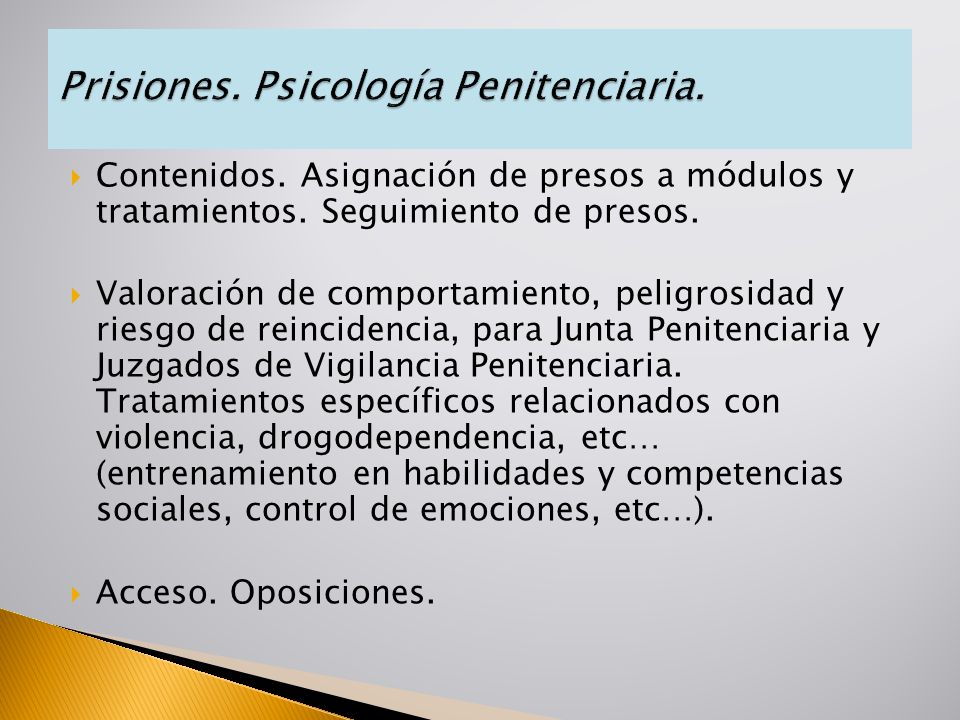 Prisiones. Psicología Penitenciaria.

Contenidos. Asignación de presos a módulos y tratamientos. Seguimiento de presos.

Valoración de comportamiento, peligrosidad y riesgo de reincidencia, para Junta Penitenciaria y Juzgados de Vigilancia Penitenciaria. Tratamientos específicos relacionados con violencia, drogodependencia, etc… (entrenamiento en habilidades y competencias sociales, control de emociones, etc…).

Acceso. Oposiciones.